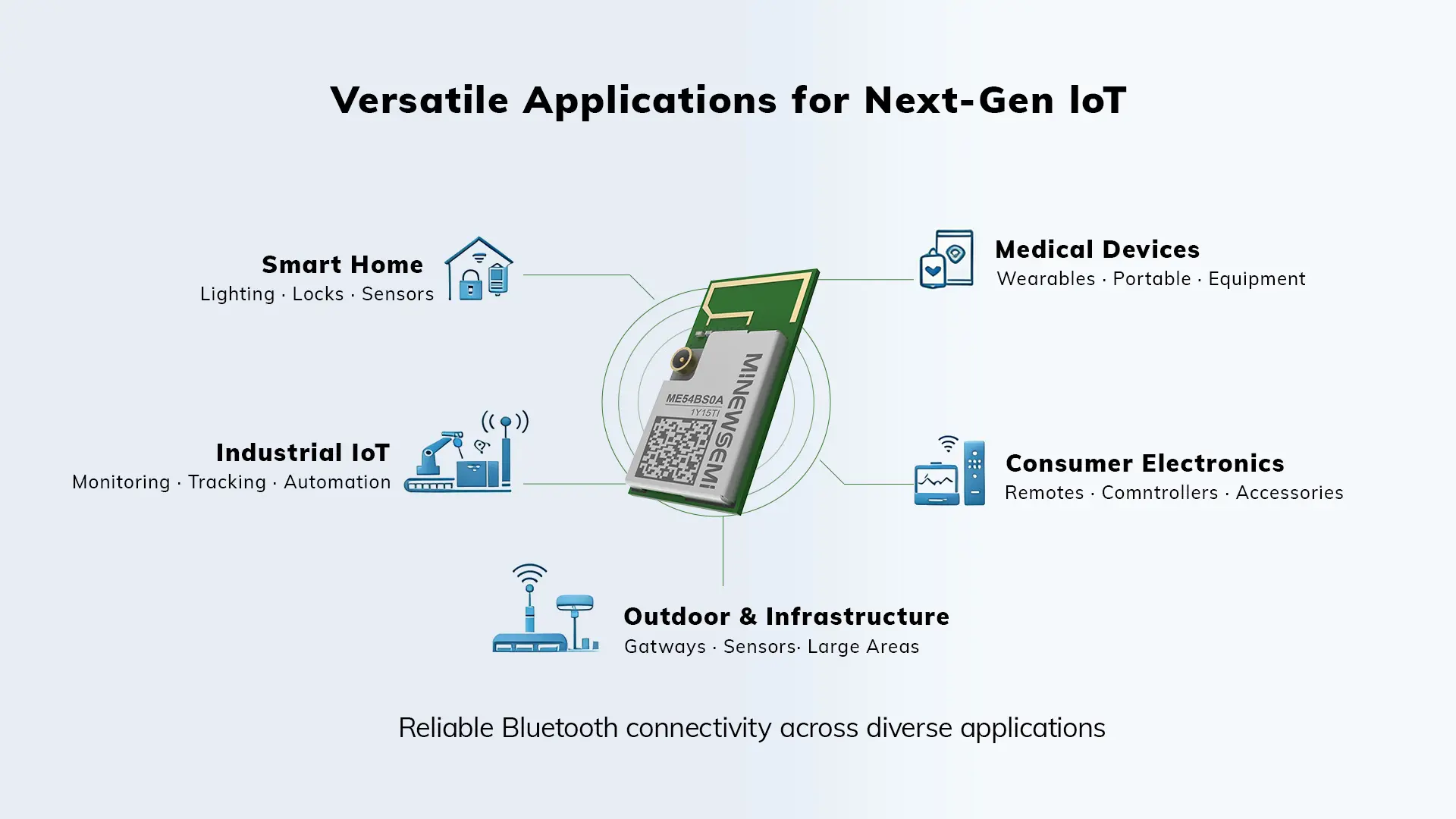 Versatile Applications for Next-Gen IoT

Smart Home
Lighting · Locks · Sensors

Medical Devices
Wearables · Portable · Equipment

ME54BS0A
1Y15TI
MINEWSEMI

Industrial IoT
Monitoring · Tracking · Automation

Consumer Electronics
Remotes · Comntrollers · Accessories

Outdoor & Infrastructure
Gatways · Sensors· Large Areas

Reliable Bluetooth connectivity across diverse applications